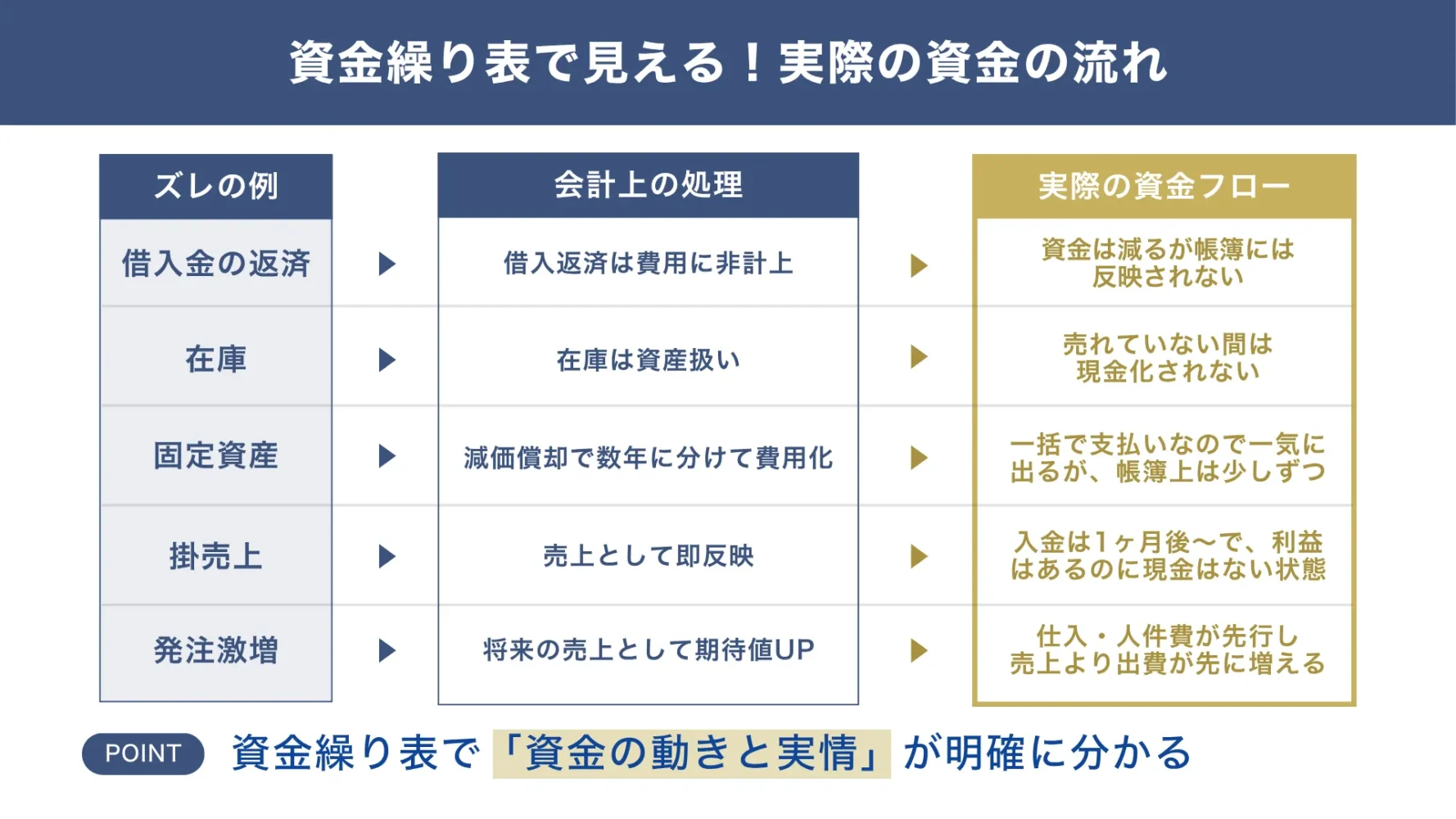 資金繰り表で見える！実際の資金の流れ

| ズレの例 | 会計上の処理 | 実際の資金フロー |
|---|---|---|
| 借入金の返済 | 借入返済は費用に非計上 | 資金は減るが帳簿には反映されない |
| 在庫 | 在庫は資産扱い | 売れていない間は現金化されない |
| 固定資産 | 減価償却で数年に分けて費用化 | 一括で支払いなので一気に出るが、帳簿上は少しずつ |
| 掛売上 | 売上として即反映 | 入金は1ヶ月後〜で、利益はあるのに現金はない状態 |
| 発注激増 | 将来の売上として期待値UP | 仕入・人件費が先行し売上より出費が先に増える |

POINT 資金繰り表で「資金の動きと実情」が明確に分かる